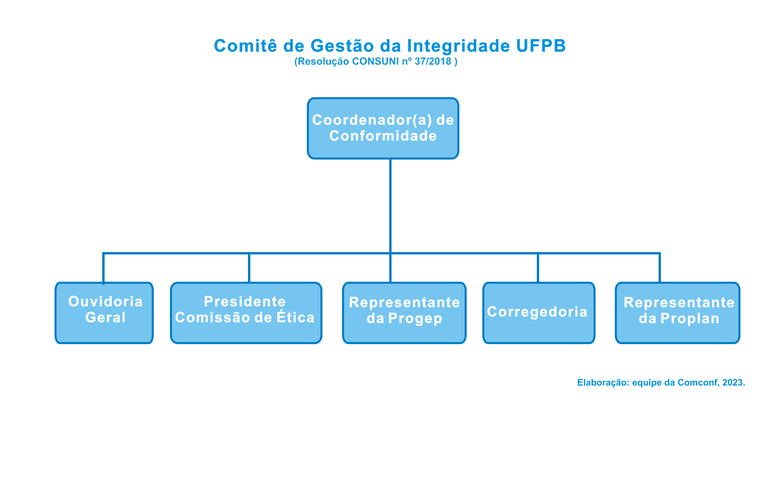 Comitê de Gestão da Integridade UFPB
(Resolução CONSUNI nº 37/2018 )

Coordenador(a) de Conformidade

Ouvidoria Geral

Presidente Comissão de Ética

Representante da Progep

Corregedoria

Representante da Proplan

Elaboração: equipe da Comconf, 2023.